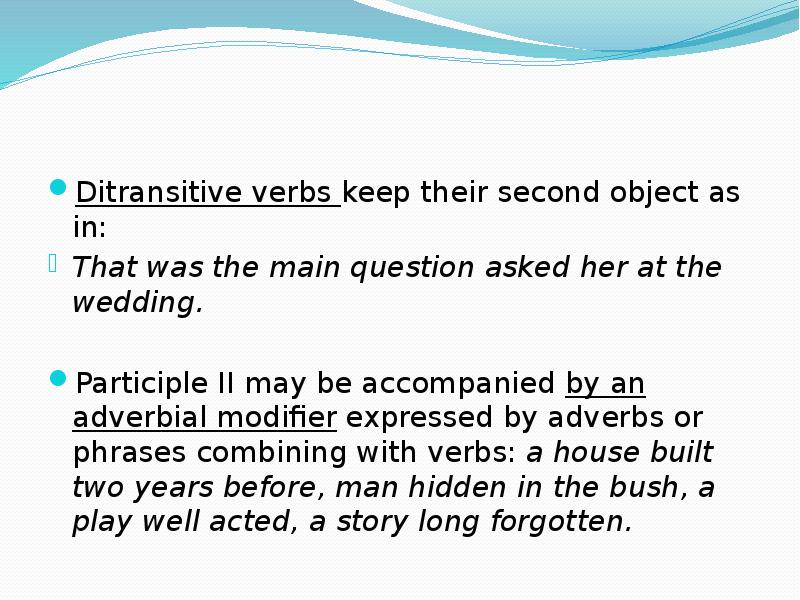 Ditransitive verbs keep their second object as in:

That was the main question asked her at the wedding.

Participle II may be accompanied by an adverbial modifier expressed by adverbs or phrases combining with verbs: a house built two years before, man hidden in the bush, a play well acted, a story long forgotten.